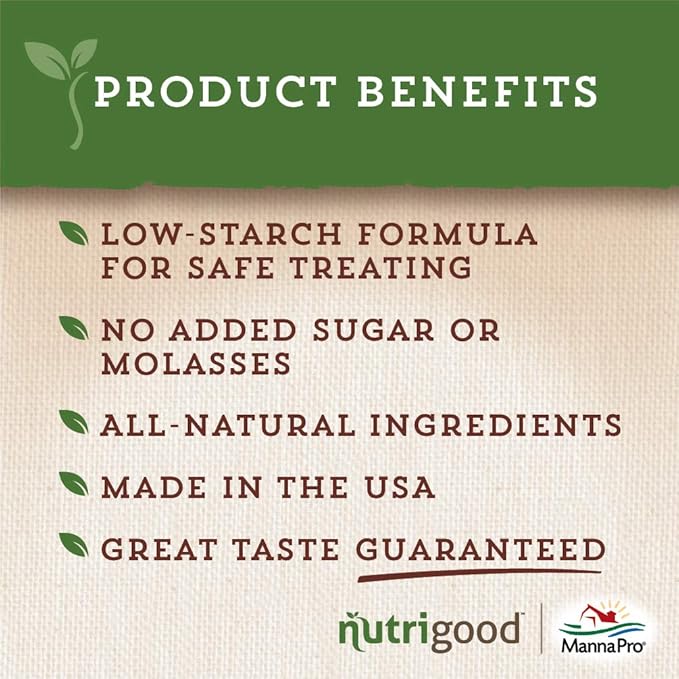 PRODUCT BENEFITS

LOW-STARCH FORMULA FOR SAFE TREATING

NO ADDED SUGAR OR MOLASSES

ALL-NATURAL INGREDIENTS

MADE IN THE USA

GREAT TASTE GUARANTEED

nutrigood™

MannaPro®